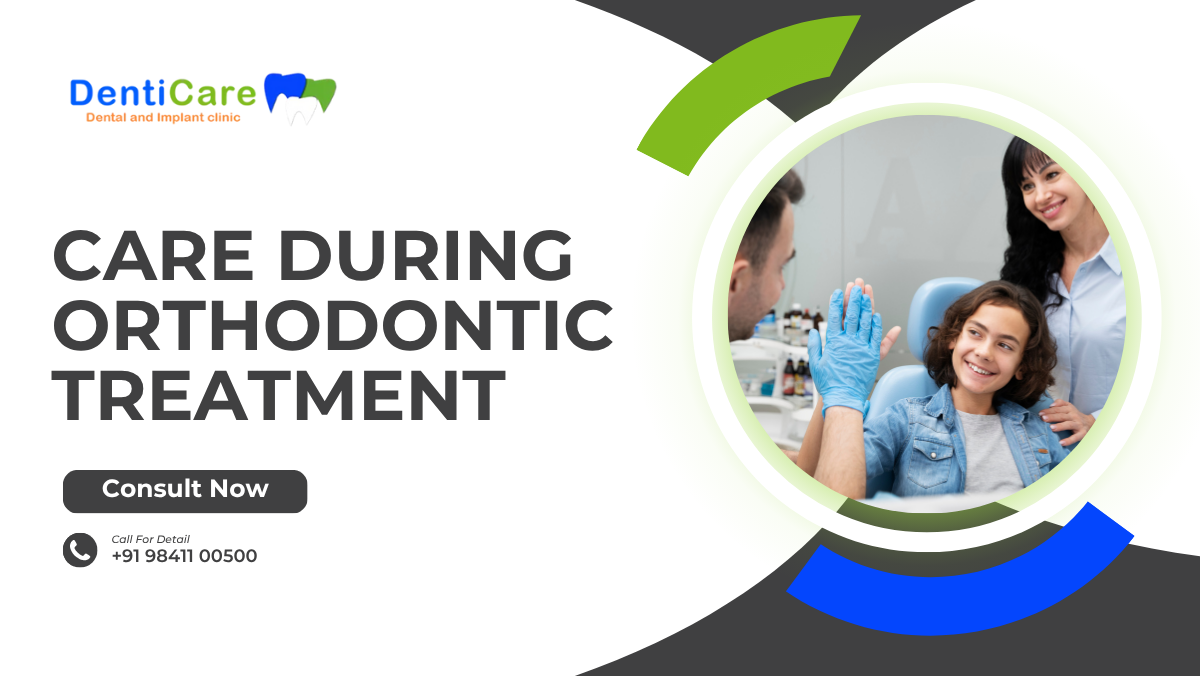 DentiCare
Dental and Implant clinic

CARE DURING ORTHODONTIC TREATMENT

Consult Now

Call For Detail
+91 98411 00500